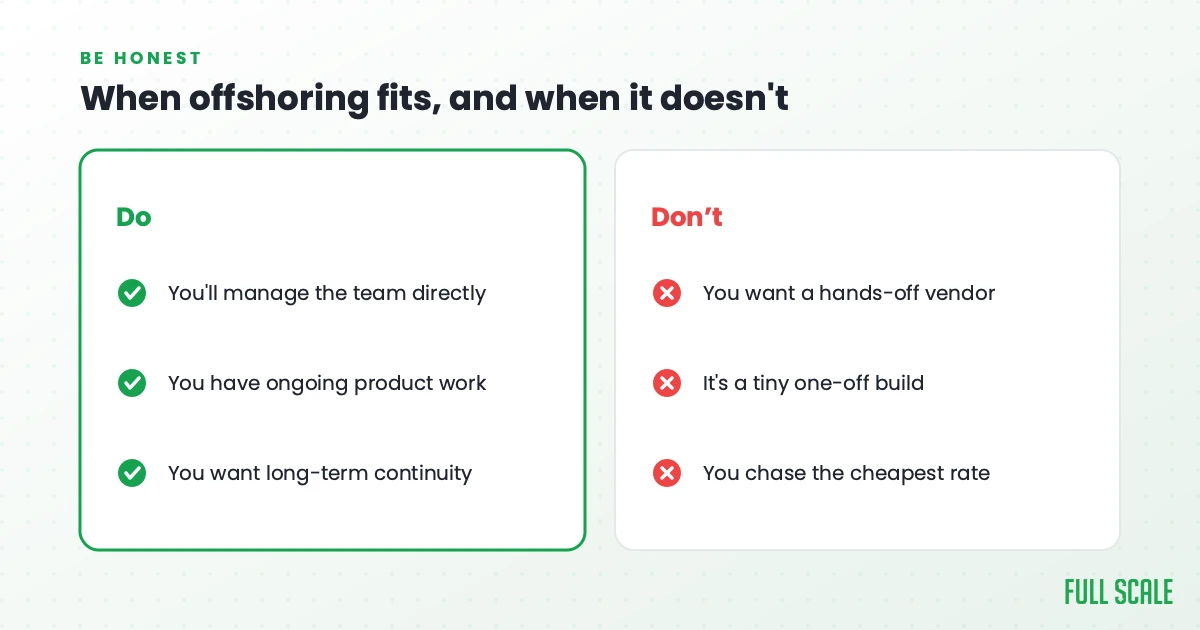 BE HONEST

When offshoring fits, and when it doesn't

Do

You'll manage the team directly

You have ongoing product work

You want long-term continuity

Don’t

You want a hands-off vendor

It's a tiny one-off build

You chase the cheapest rate

FULL SCALE